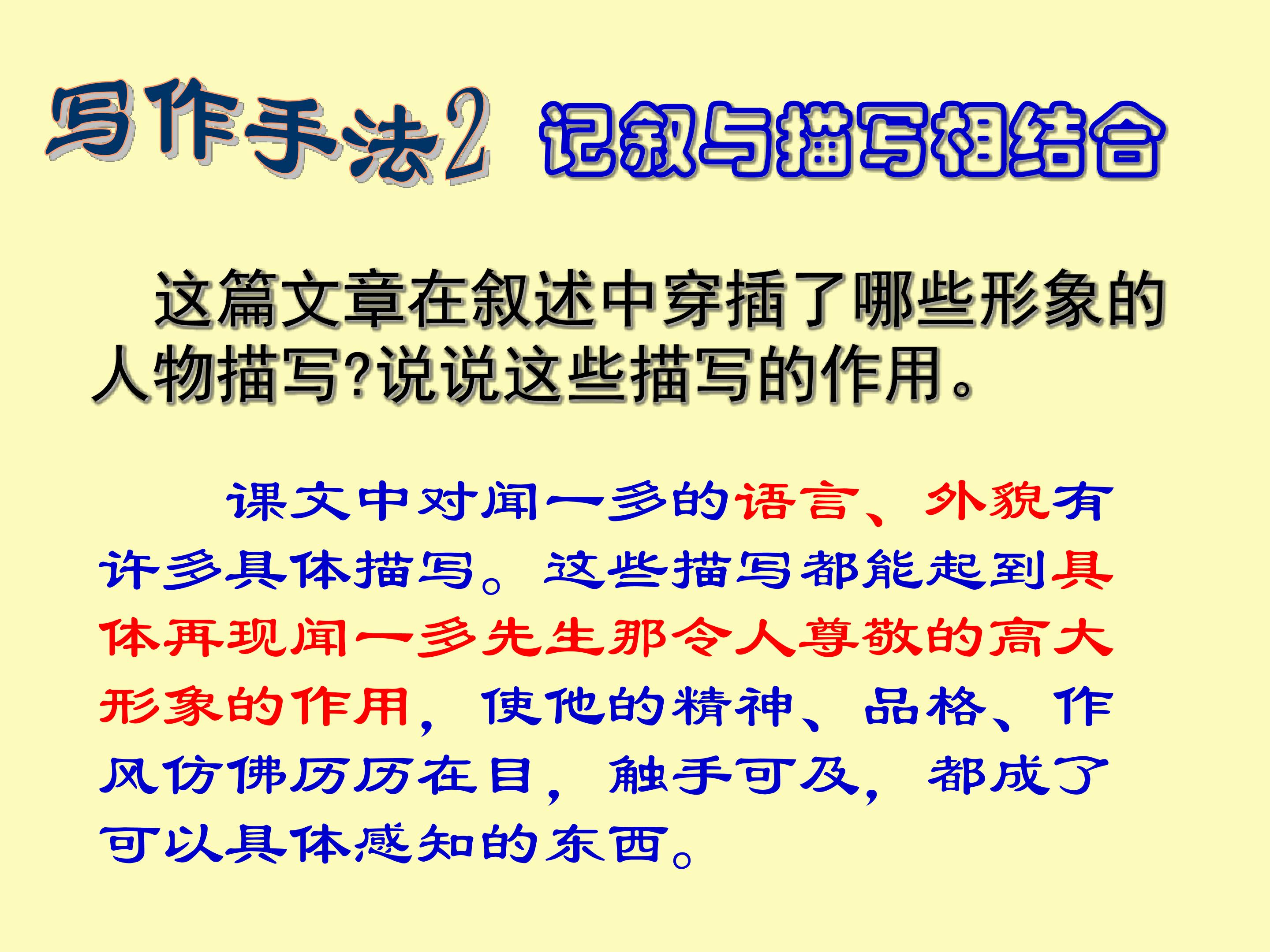 写作手法2 记叙与描写相结合

这篇文章在叙述中穿插了哪些形象的人物描写?说说这些描写的作用。

课文中对闻一多的语言、外貌有许多具体描写。这些描写都能起到具体再现闻一多先生那令人尊敬的高大形象的作用，使他的精神、品格、作风仿佛历历在目，触手可及，都成了可以具体感知的东西。